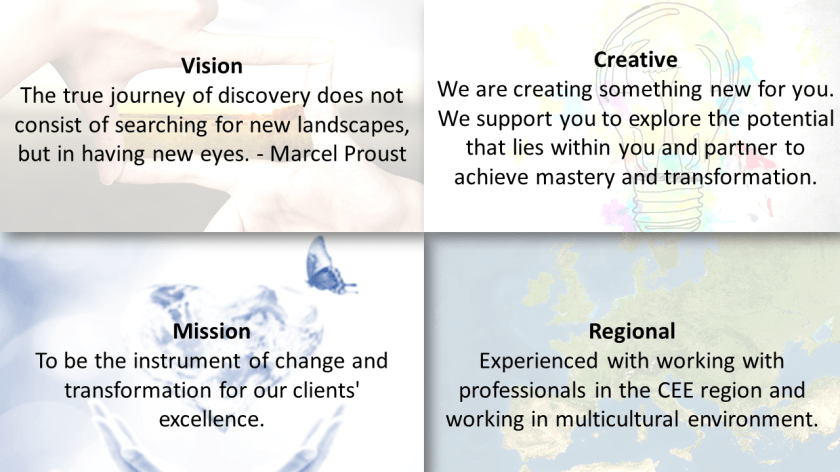 Vision
The true journey of discovery does not consist of searching for new landscapes, but in having new eyes. - Marcel Proust

Creative
We are creating something new for you. We support you to explore the potential that lies within you and partner to achieve mastery and transformation.

Mission
To be the instrument of change and transformation for our clients' excellence.

Regional
Experienced with working with professionals in the CEE region and working in multicultural environment.